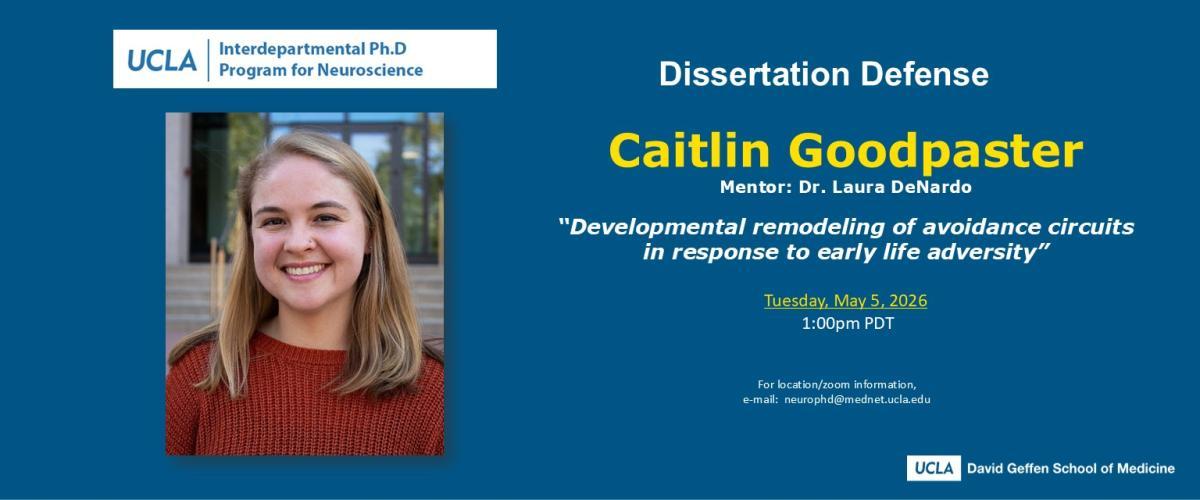 UCLA Interdepartmental Ph.D Program for Neuroscience

Dissertation Defense

Caitlin Goodpaster

Mentor: Dr. Laura DeNardo

"Developmental remodeling of avoidance circuits in response to early life adversity"

Tuesday, May 5, 2026
1:00pm PDT

For location/zoom information,
e-mail: neurophd@mednet.ucla.edu

UCLA David Geffen School of Medicine